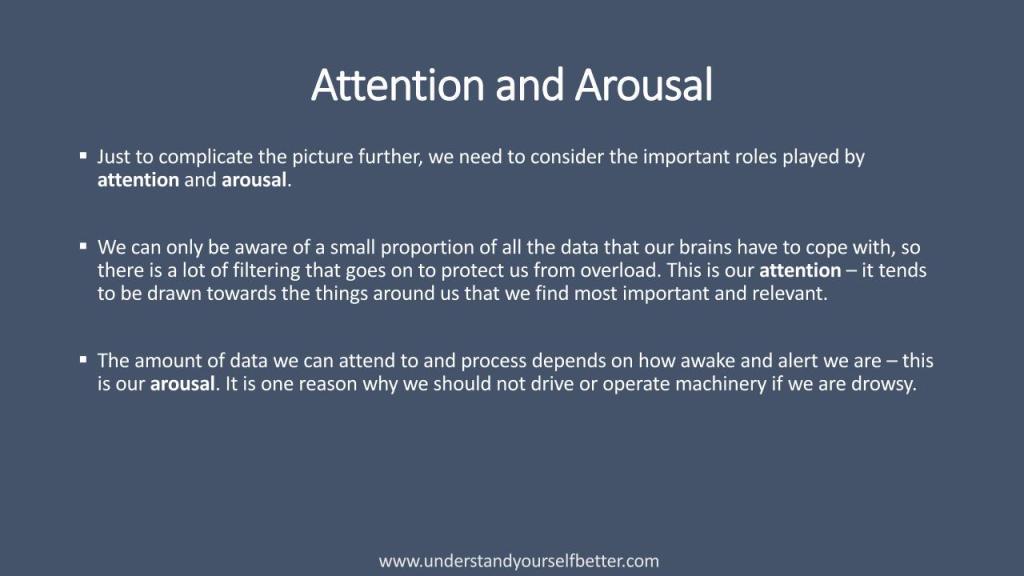 Attention and Arousal

▪ Just to complicate the picture further, we need to consider the important roles played by attention and arousal.

▪ We can only be aware of a small proportion of all the data that our brains have to cope with, so there is a lot of filtering that goes on to protect us from overload. This is our attention – it tends to be drawn towards the things around us that we find most important and relevant.

▪ The amount of data we can attend to and process depends on how awake and alert we are – this is our arousal. It is one reason why we should not drive or operate machinery if we are drowsy.

www.understandyourselfbetter.com